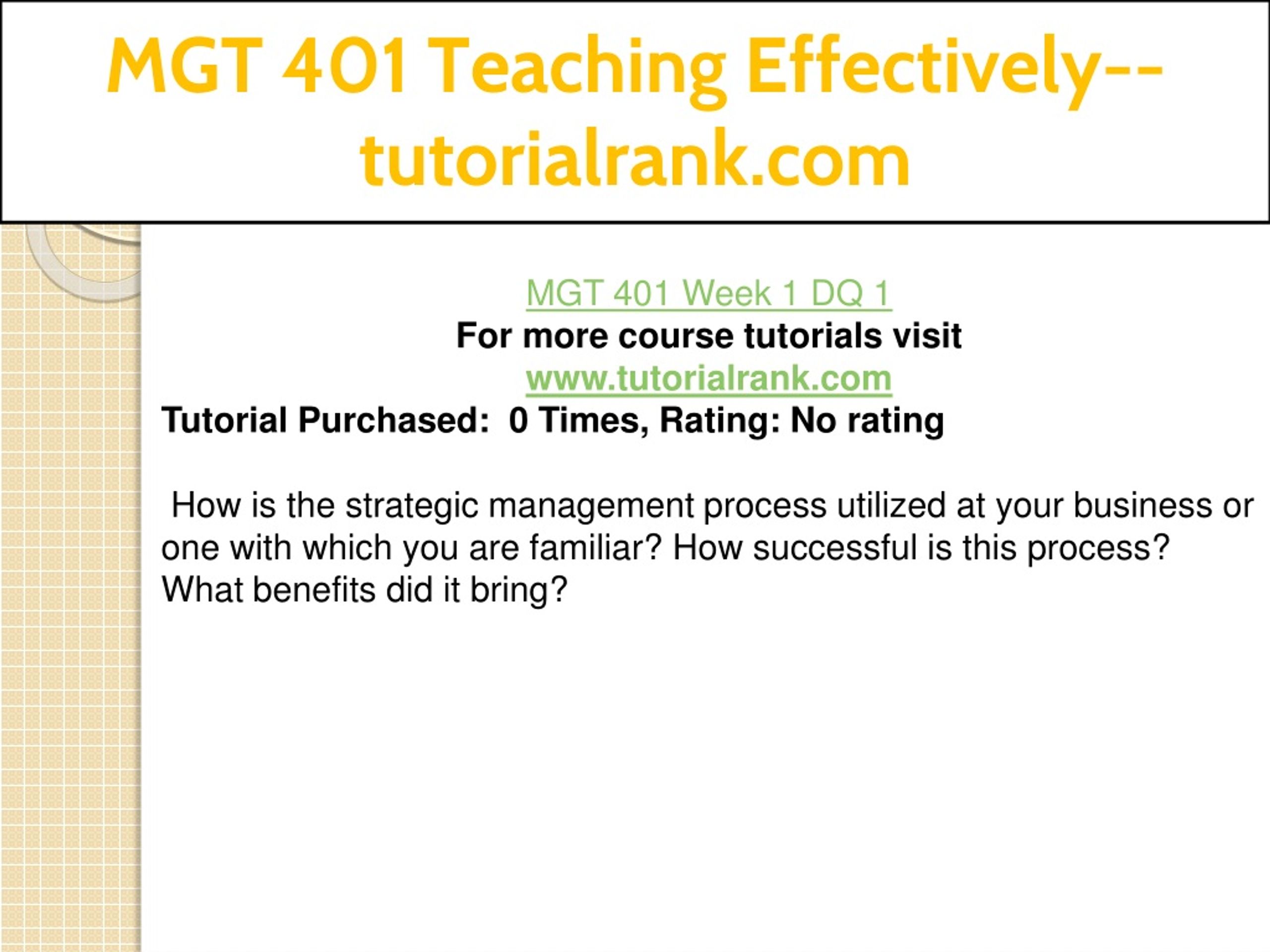 MGT 401 Teaching Effectively--tutorialrank.com

MGT 401 Week 1 DQ 1
For more course tutorials visit
www.tutorialrank.com
Tutorial Purchased: 0 Times, Rating: No rating

How is the strategic management process utilized at your business or one with which you are familiar? How successful is this process? What benefits did it bring?